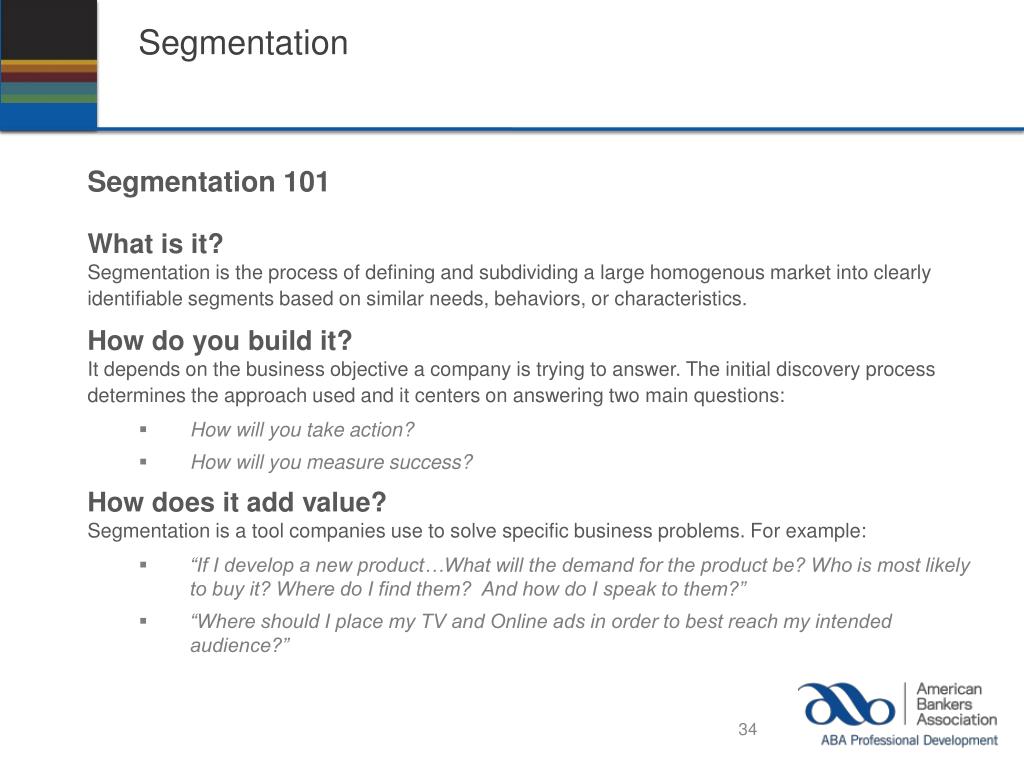 Segmentation

Segmentation 101

What is it?
Segmentation is the process of defining and subdividing a large homogenous market into clearly identifiable segments based on similar needs, behaviors, or characteristics.

How do you build it?
It depends on the business objective a company is trying to answer. The initial discovery process determines the approach used and it centers on answering two main questions:

▪ How will you take action?
▪ How will you measure success?

How does it add value?
Segmentation is a tool companies use to solve specific business problems. For example:

▪ “If I develop a new product…What will the demand for the product be? Who is most likely to buy it? Where do I find them? And how do I speak to them?”
▪ “Where should I place my TV and Online ads in order to best reach my intended audience?”

34

American Bankers Association
ABA Professional Development